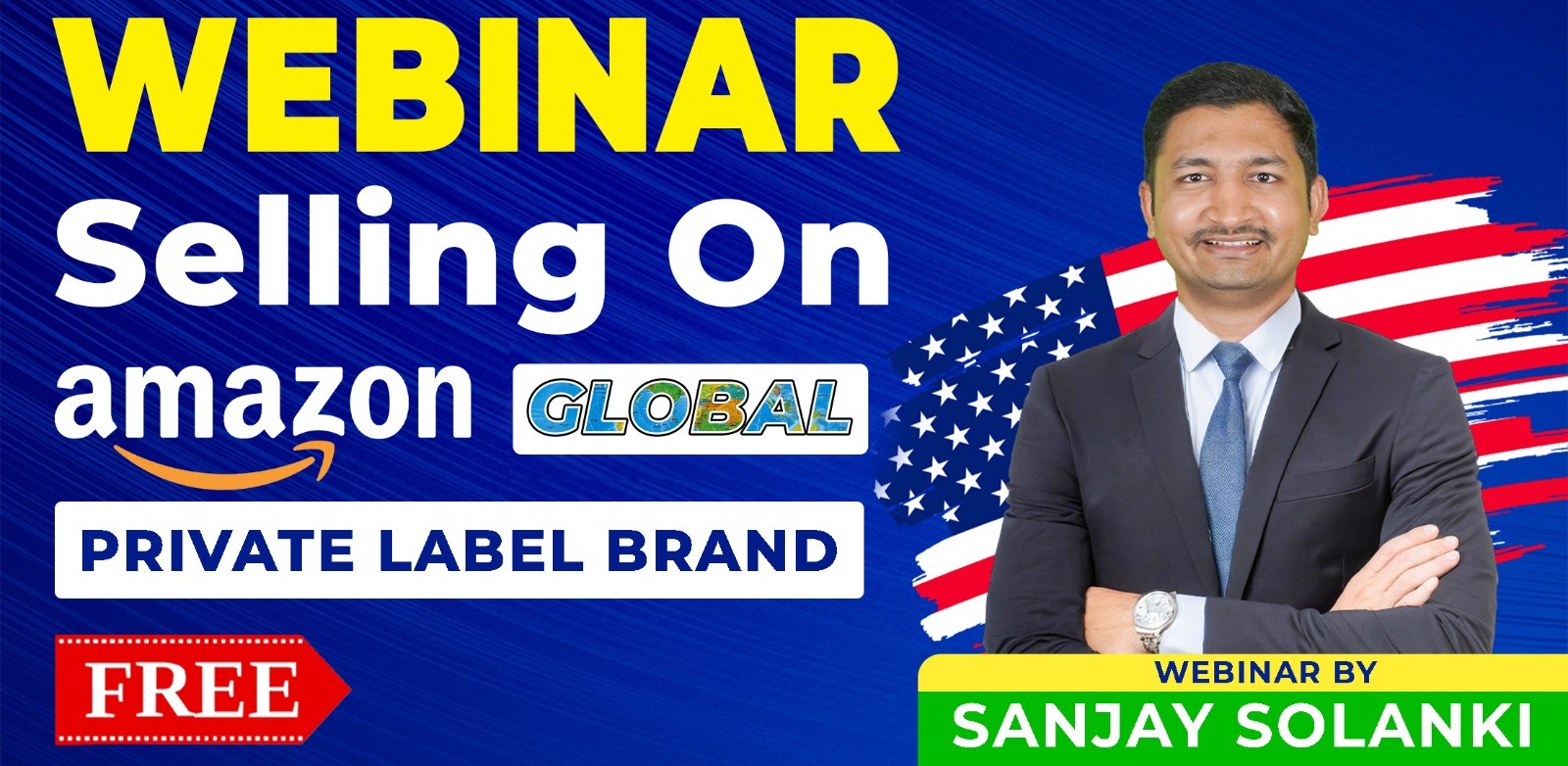 WEBINAR
Selling On
amazon GLOBAL
PRIVATE LABEL BRAND
FREE
WEBINAR BY
SANJAY SOLANKI